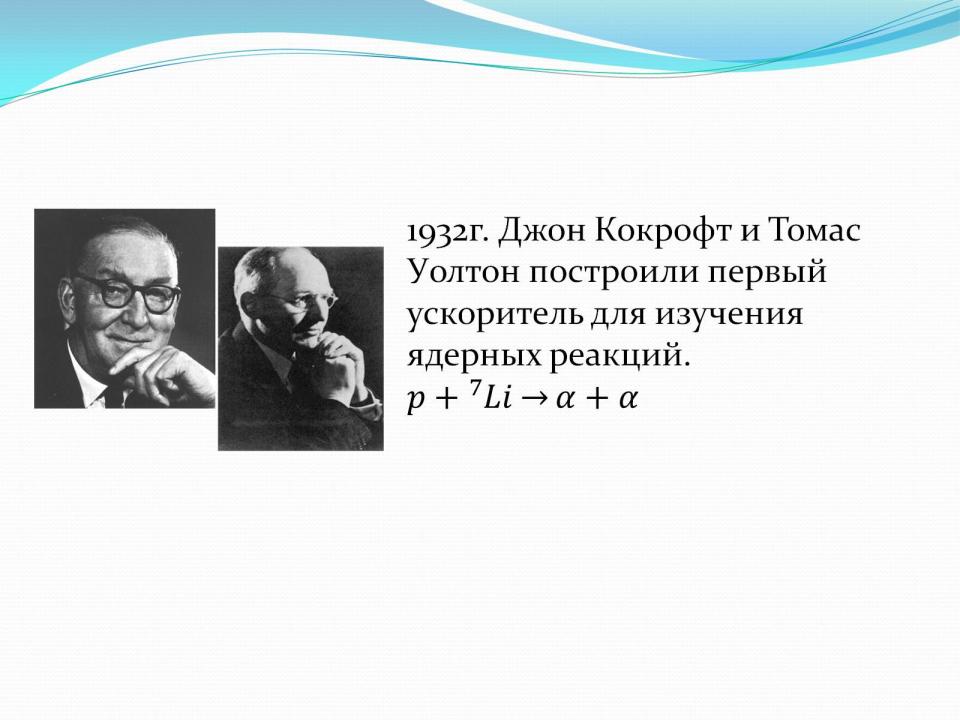 1932г. Джон Кокрофт и Томас Уолтон построили первый ускоритель для изучения ядерных реакций.
$p + {}^{7}Li \rightarrow \alpha + \alpha$